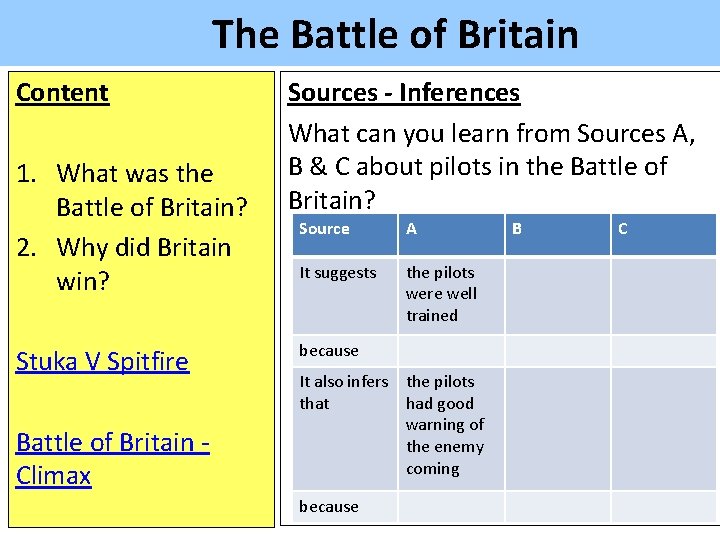 The Battle of Britain

Content

1. What was the Battle of Britain?
2. Why did Britain win?

Stuka V Spitfire

Battle of Britain - Climax

Sources - Inferences

What can you learn from Sources A, B & C about pilots in the Battle of Britain?

| Source | A | B | C |
|---|---|---|---|
| It suggests | the pilots were well trained | | |
| because | | | |
| It also infers that | the pilots had good warning of the enemy coming | | |
| because | | | |